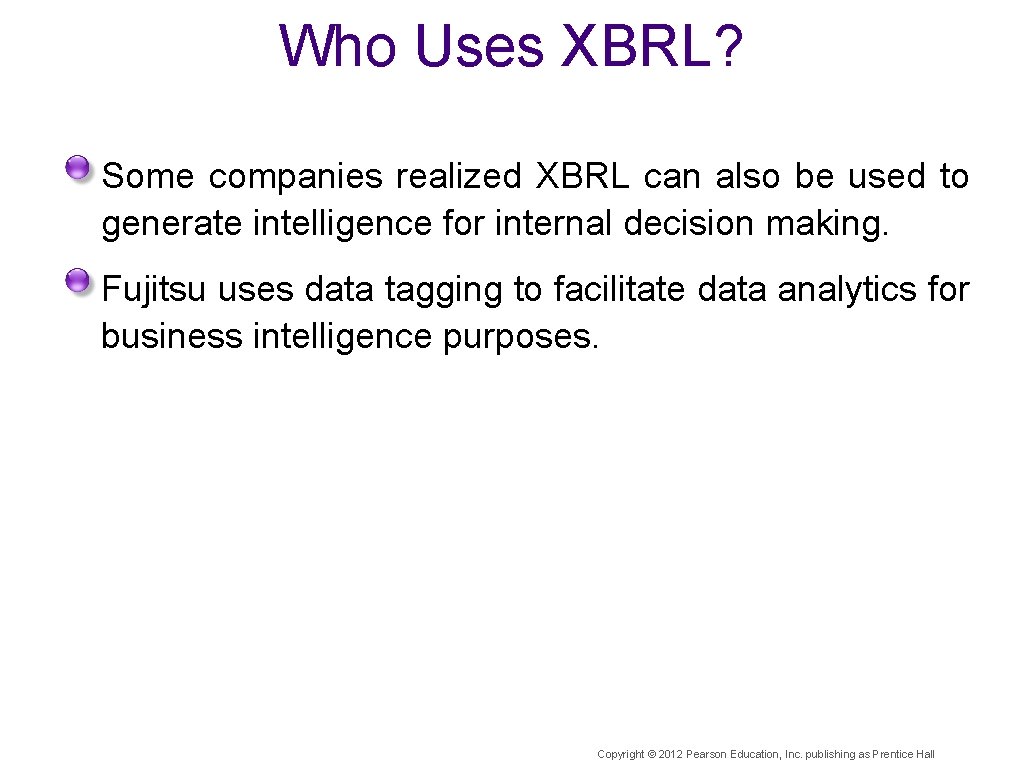 Who Uses XBRL?

Some companies realized XBRL can also be used to generate intelligence for internal decision making.

Fujitsu uses data tagging to facilitate data analytics for business intelligence purposes.

Copyright © 2012 Pearson Education, Inc. publishing as Prentice Hall